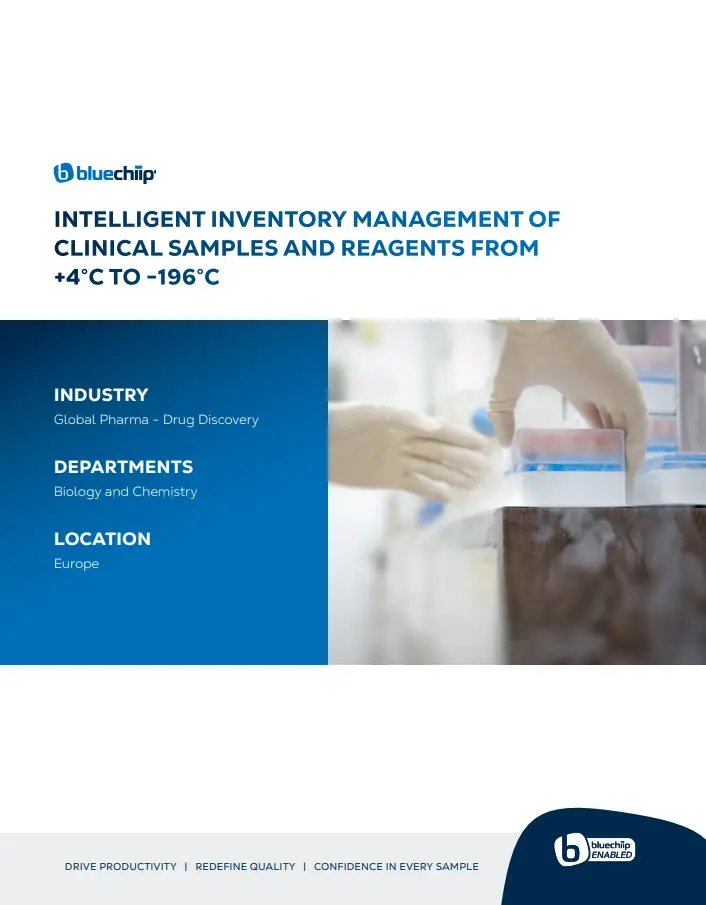 bluechiip

INTELLIGENT INVENTORY MANAGEMENT OF CLINICAL SAMPLES AND REAGENTS FROM +4°C TO -196°C

INDUSTRY
Global Pharma - Drug Discovery

DEPARTMENTS
Biology and Chemistry

LOCATION
Europe

DRIVE PRODUCTIVITY | REDEFINE QUALITY | CONFIDENCE IN EVERY SAMPLE

bluechiip ENABLED